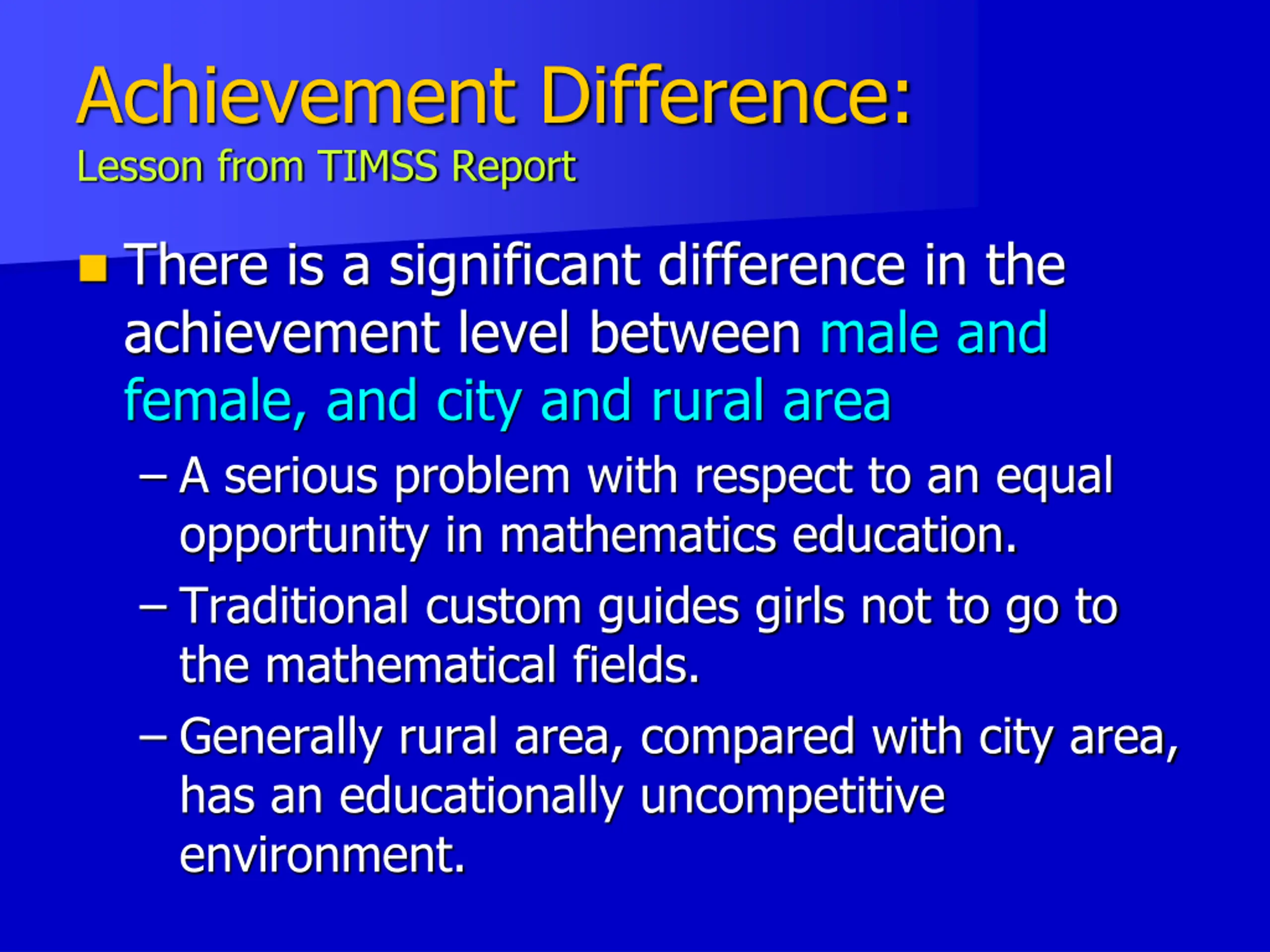 Achievement Difference:
Lesson from TIMSS Report

There is a significant difference in the achievement level between male and female, and city and rural area

– A serious problem with respect to an equal opportunity in mathematics education.

– Traditional custom guides girls not to go to the mathematical fields.

– Generally rural area, compared with city area, has an educationally uncompetitive environment.